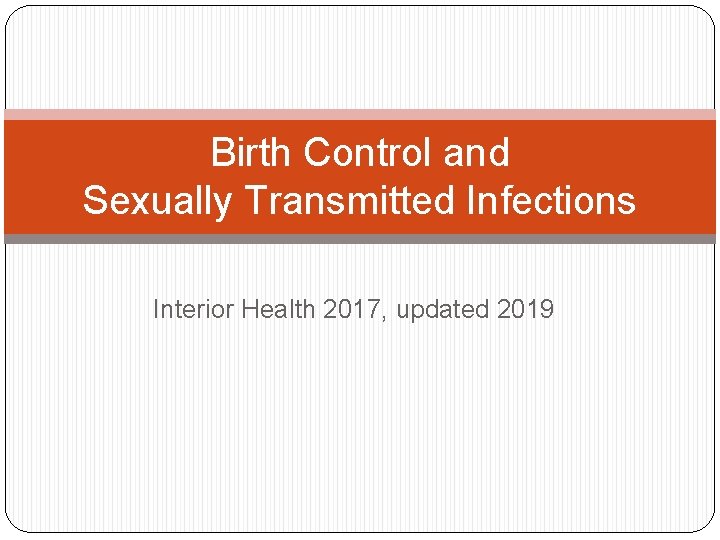 Birth Control and
Sexually Transmitted Infections

Interior Health 2017, updated 2019